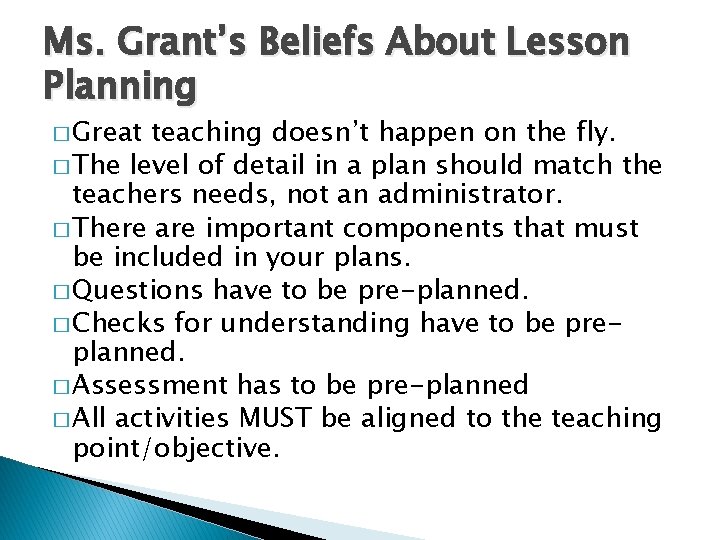 Ms. Grant's Beliefs About Lesson Planning

□ Great teaching doesn't happen on the fly.
□ The level of detail in a plan should match the teachers needs, not an administrator.
□ There are important components that must be included in your plans.
□ Questions have to be pre-planned.
□ Checks for understanding have to be pre-planned.
□ Assessment has to be pre-planned
□ All activities MUST be aligned to the teaching point/objective.